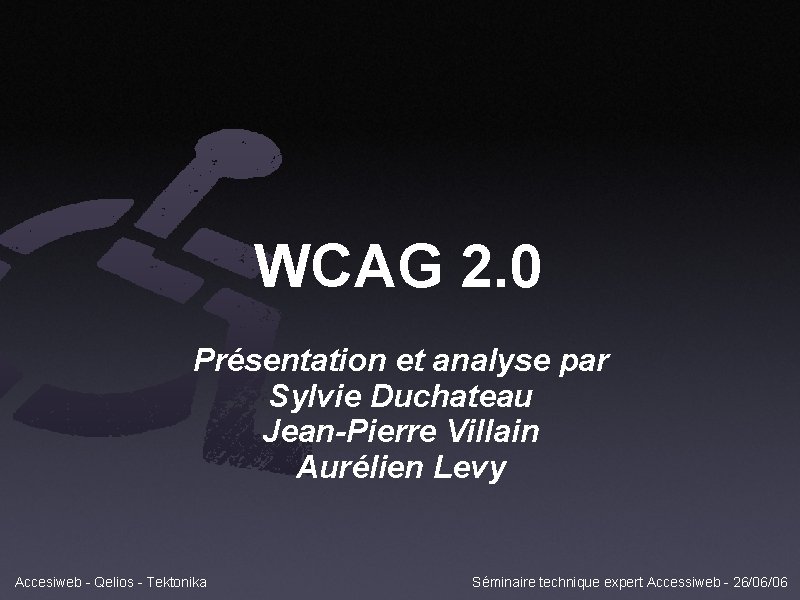 WCAG 2.0

Présentation et analyse par
Sylvie Duchateau
Jean-Pierre Villain
Aurélien Levy

Accesiweb - Qelios - Tektonika

Séminaire technique expert Accessiweb - 26/06/06